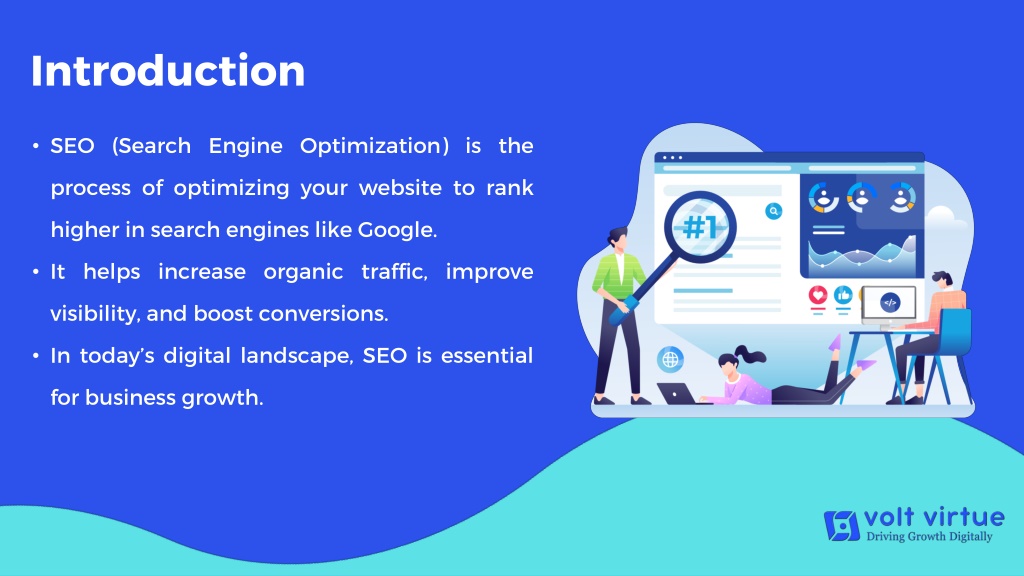 Introduction

• SEO (Search Engine Optimization) is the process of optimizing your website to rank higher in search engines like Google.

• It helps increase organic traffic, improve visibility, and boost conversions.

• In today's digital landscape, SEO is essential for business growth.

#1

</>

volt virtue
Driving Growth Digitally